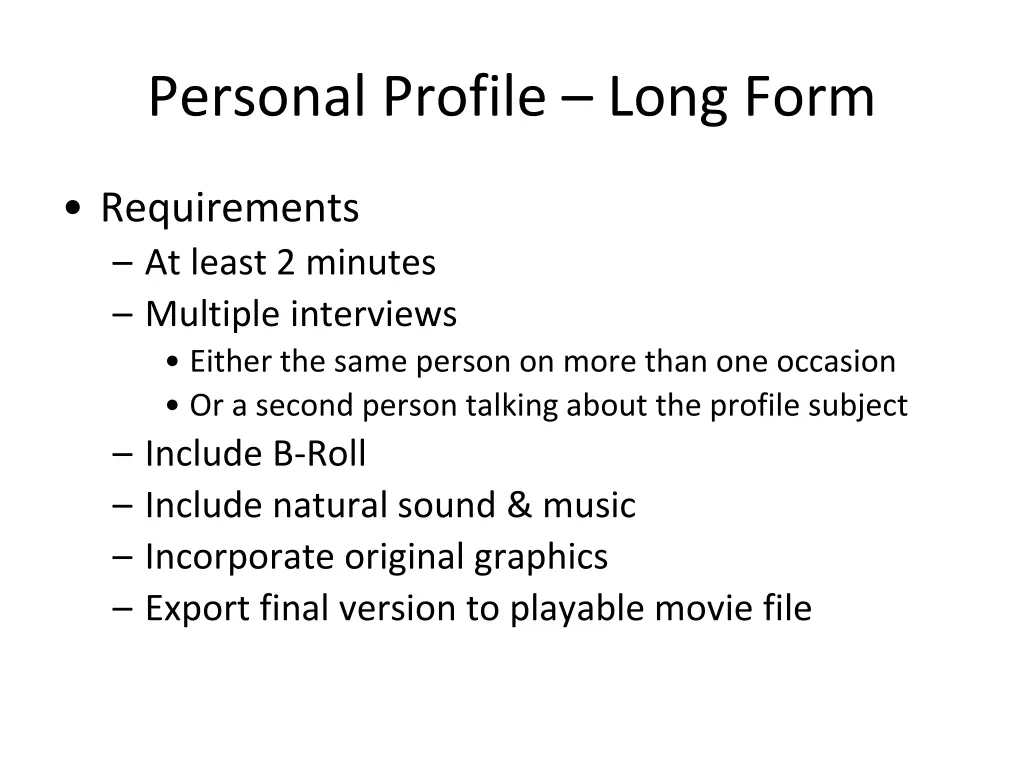 Personal Profile – Long Form

• Requirements
– At least 2 minutes
– Multiple interviews
• Either the same person on more than one occasion
• Or a second person talking about the profile subject
– Include B-Roll
– Include natural sound & music
– Incorporate original graphics
– Export final version to playable movie file